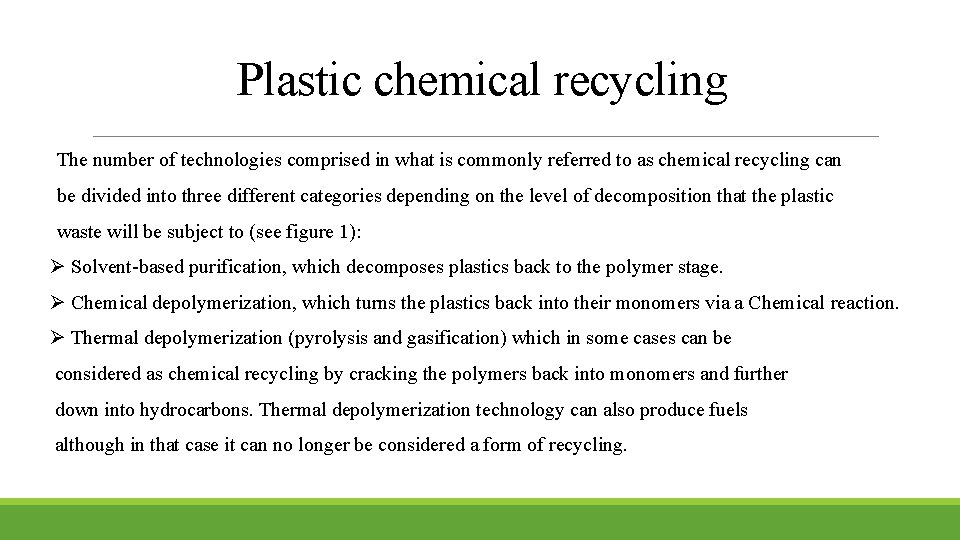 Plastic chemical recycling

The number of technologies comprised in what is commonly referred to as chemical recycling can be divided into three different categories depending on the level of decomposition that the plastic waste will be subject to (see figure 1):

➢ Solvent-based purification, which decomposes plastics back to the polymer stage.

➢ Chemical depolymerization, which turns the plastics back into their monomers via a Chemical reaction.

➢ Thermal depolymerization (pyrolysis and gasification) which in some cases can be considered as chemical recycling by cracking the polymers back into monomers and further down into hydrocarbons. Thermal depolymerization technology can also produce fuels although in that case it can no longer be considered a form of recycling.